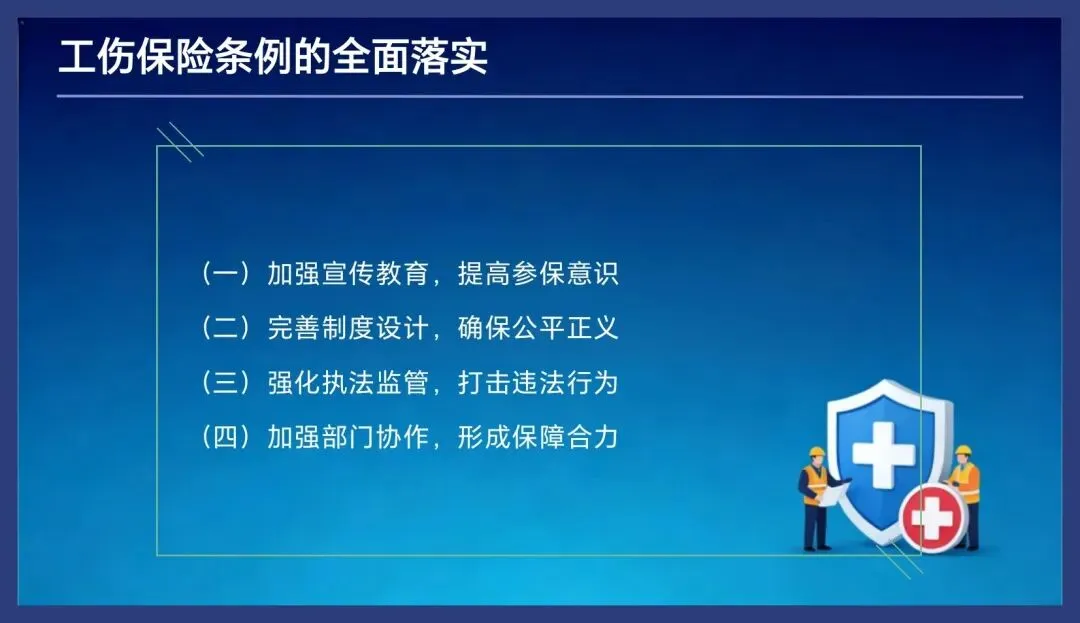 工伤保险条例的全面落实

（一）加强宣传教育，提高参保意识

（二）完善制度设计，确保公平正义

（三）强化执法监管，打击违法行为

（四）加强部门协作，形成保障合力